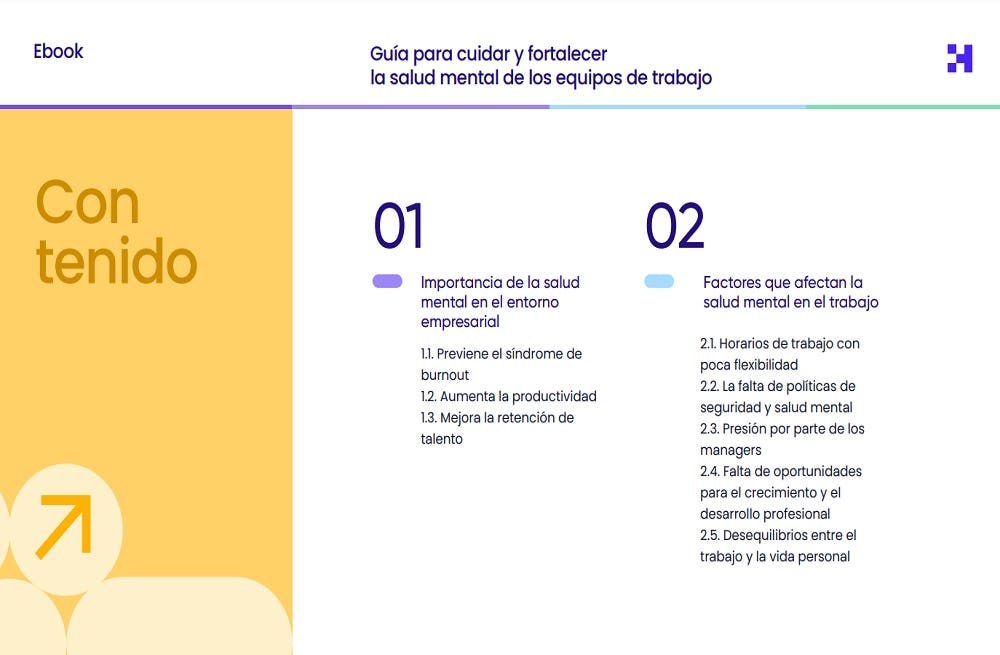 Ebook

Guía para cuidar y fortalecer la salud mental de los equipos de trabajo

Con tenido

01

Importancia de la salud mental en el entorno empresarial

1.1. Previene el síndrome de burnout
1.2. Aumenta la productividad
1.3. Mejora la retención de talento

02

Factores que afectan la salud mental en el trabajo

2.1. Horarios de trabajo con poca flexibilidad
2.2. La falta de políticas de seguridad y salud mental
2.3. Presión por parte de los managers
2.4. Falta de oportunidades para el crecimiento y el desarrollo profesional
2.5. Desequilibrios entre el trabajo y la vida personal